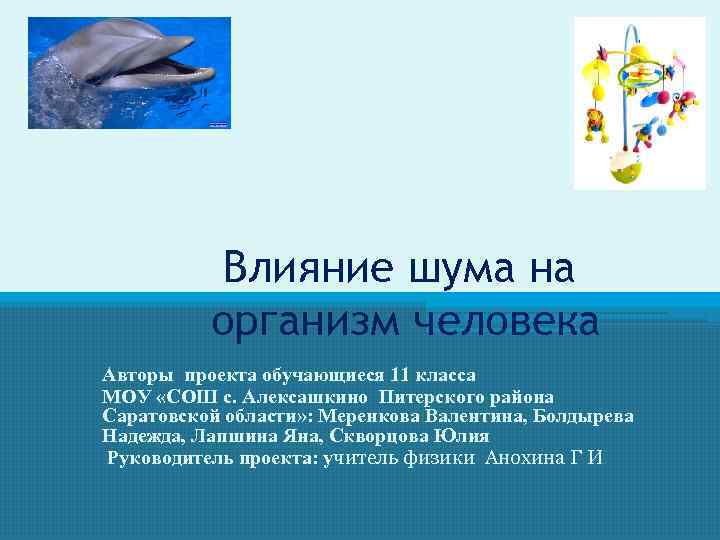 Влияние шума на организм человека

Авторы проекта обучающиеся 11 класса МОУ «СОШ с. Алексашкино Питерского района Саратовской области»: Меренкова Валентина, Болдырева Надежда, Лапшина Яна, Скворцова Юлия
Руководитель проекта: учитель физики Анохина Г И